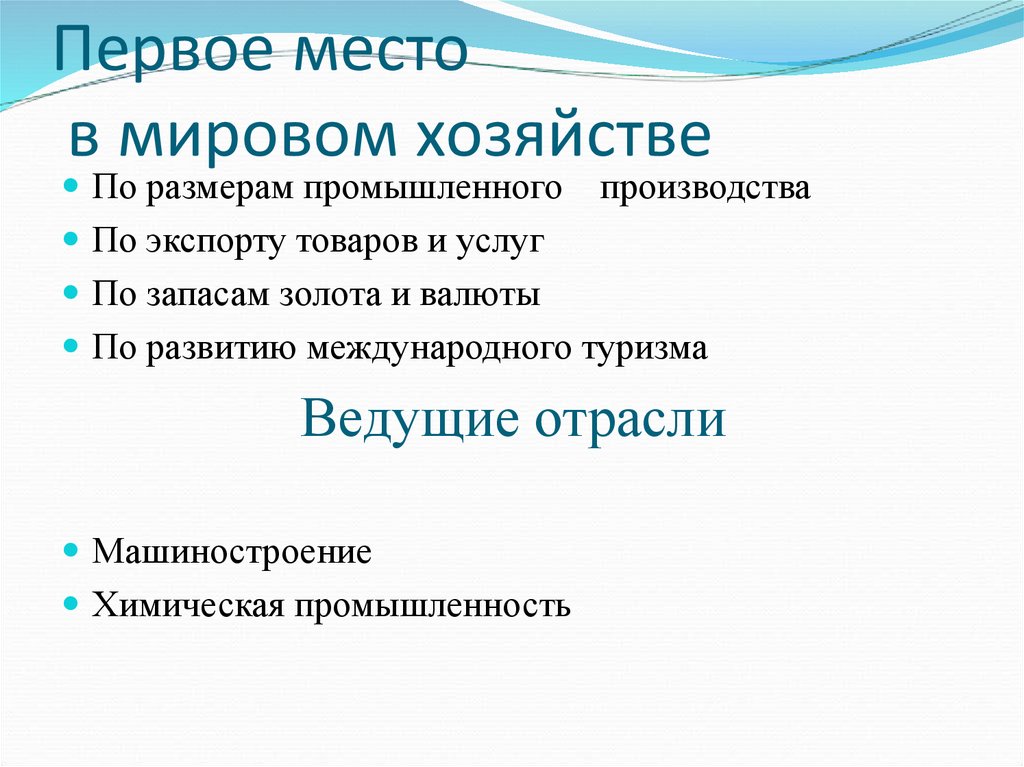 Первое место
в мировом хозяйстве

По размерам промышленного производства

По экспорту товаров и услуг

По запасам золота и валюты

По развитию международного туризма

Ведущие отрасли

Машиностроение

Химическая промышленность